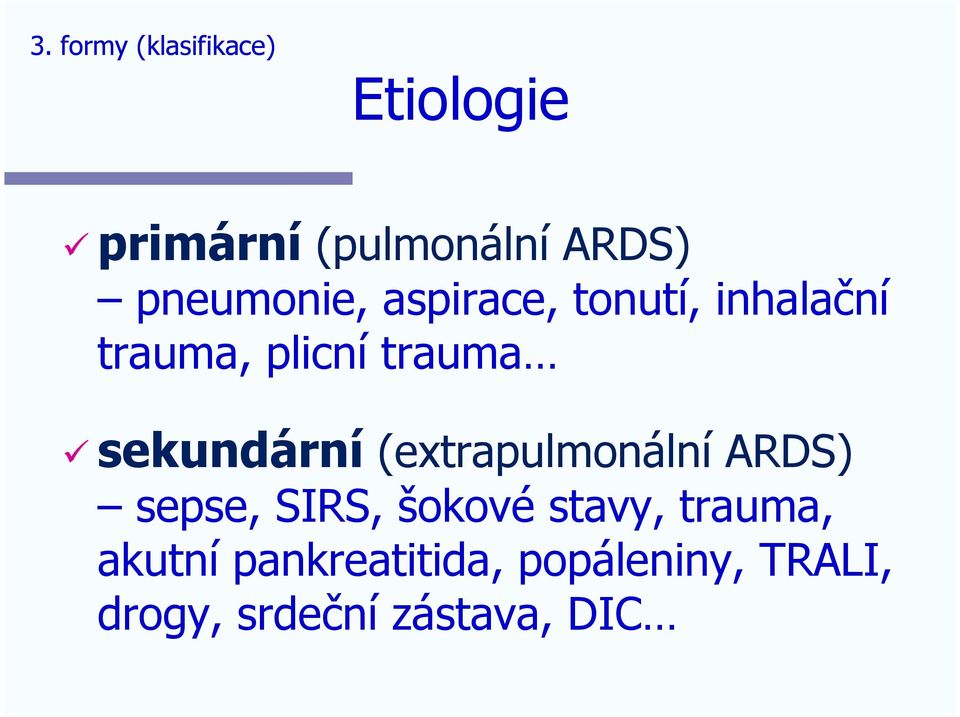 3. formy (klasifikace)

Etiologie

✓ primární (pulmonální ARDS) – pneumonie, aspirace, tonutí, inhalační trauma, plicní trauma…

✓ sekundární (extrapulmonální ARDS) – sepse, SIRS, šokové stavy, trauma, akutní pankreatitida, popáleniny, TRALI, drogy, srdeční zástava, DIC…